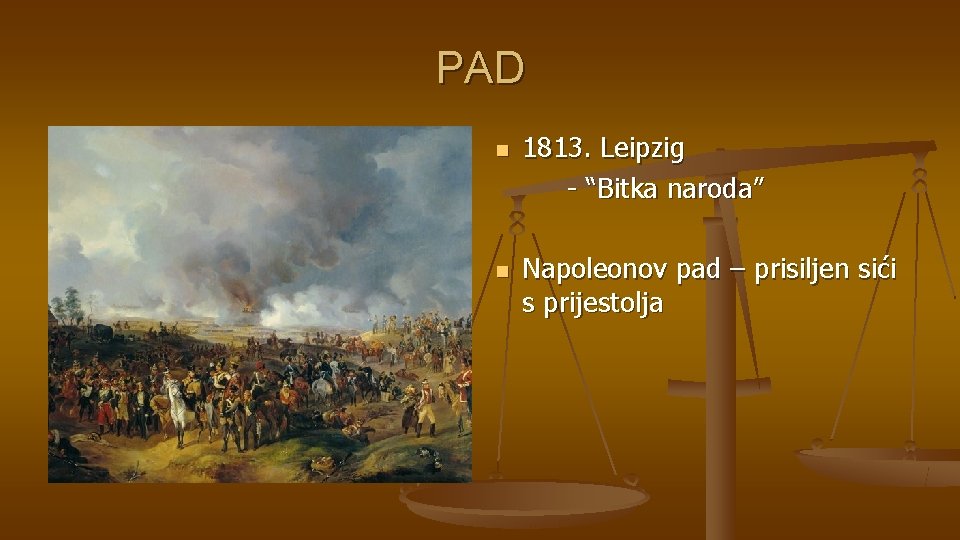 PAD

1813. Leipzig
- “Bitka naroda”

Napoleonov pad – prisiljen sići s prijestolja